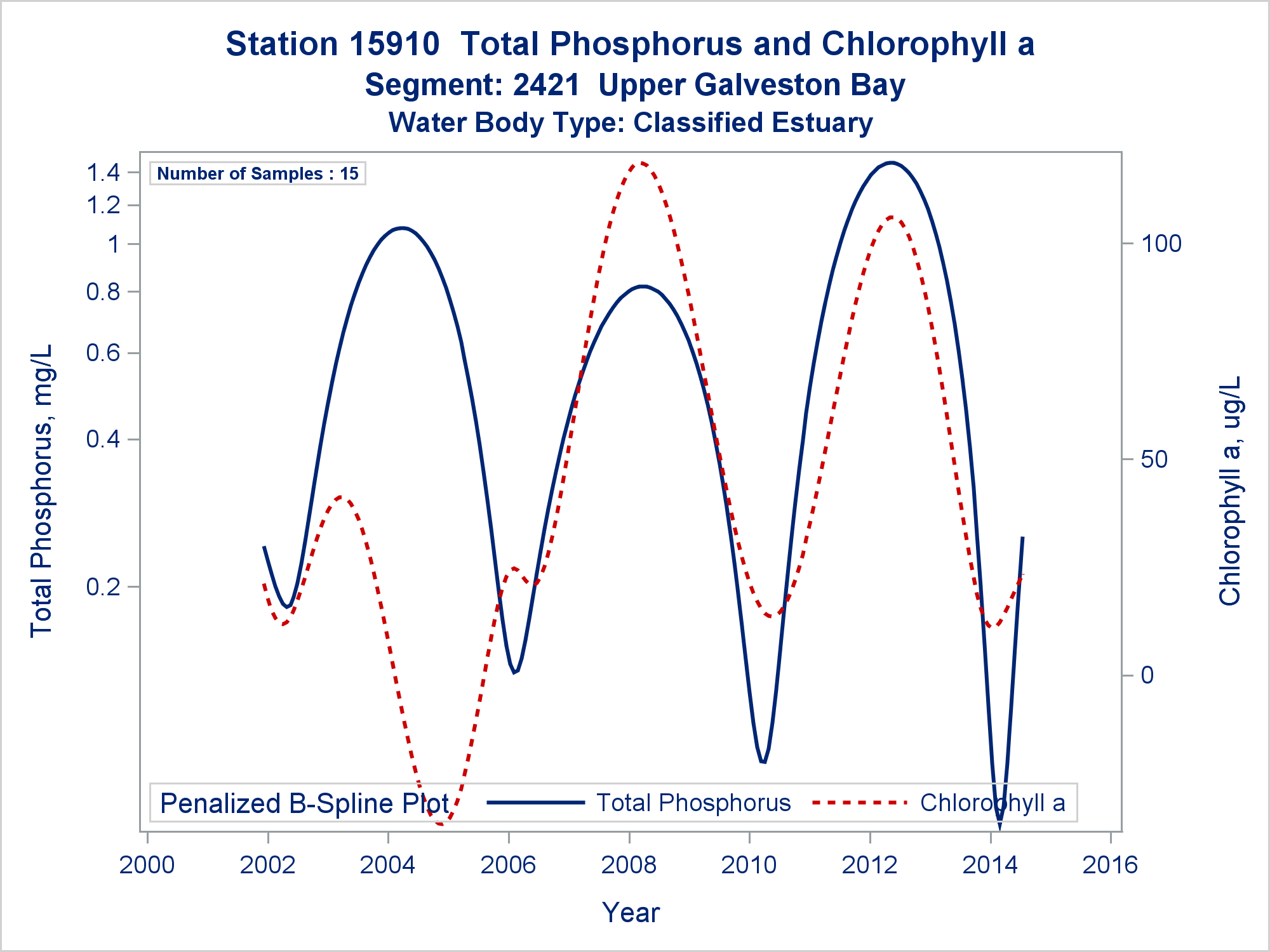 Station 15910 Total Phosphorus and Chlorophyll a
Segment: 2421 Upper Galveston Bay
Water Body Type: Classified Estuary

Number of Samples : 15

Total Phosphorus, mg/L

1.4
1.2
1
0.8
0.6
0.4
0.2

Chlorophyll a, ug/L

100
50
0

Penalized B-Spline Plot Total Phosphorus Chlorophyll a

2000 2002 2004 2006 2008 2010 2012 2014 2016

Year